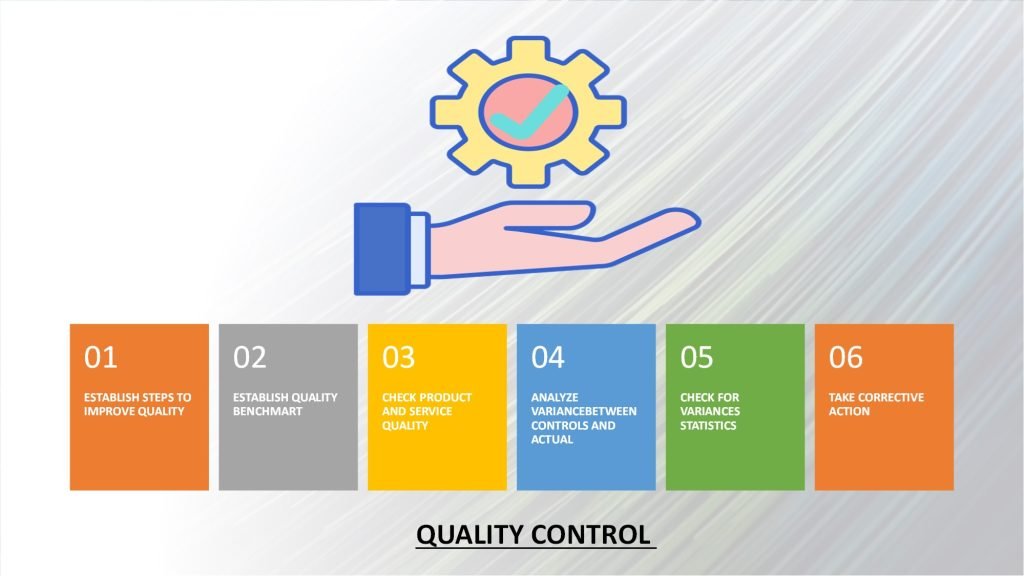 01
ESTABLISH STEPS TO IMPROVE QUALITY

02
ESTABLISH QUALITY BENCHMART

03
CHECK PRODUCT AND SERVICE QUALITY

04
ANALYZE VARIANCEBETWEEN CONTROLS AND ACTUAL

05
CHECK FOR VARIANCES STATISTICS

06
TAKE CORRECTIVE ACTION

QUALITY CONTROL